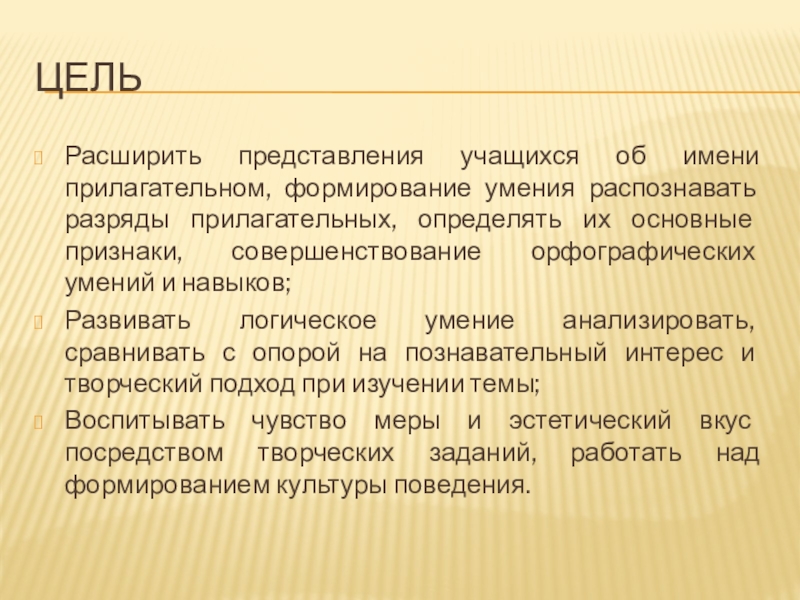 ЦЕЛЬ

Расширить представления учащихся об имени прилагательном, формирование умения распознавать разряды прилагательных, определять их основные признаки, совершенствование орфографических умений и навыков;

Развивать логическое умение анализировать, сравнивать с опорой на познавательный интерес и творческий подход при изучении темы;

Воспитывать чувство меры и эстетический вкус посредством творческих заданий, работать над формированием культуры поведения.